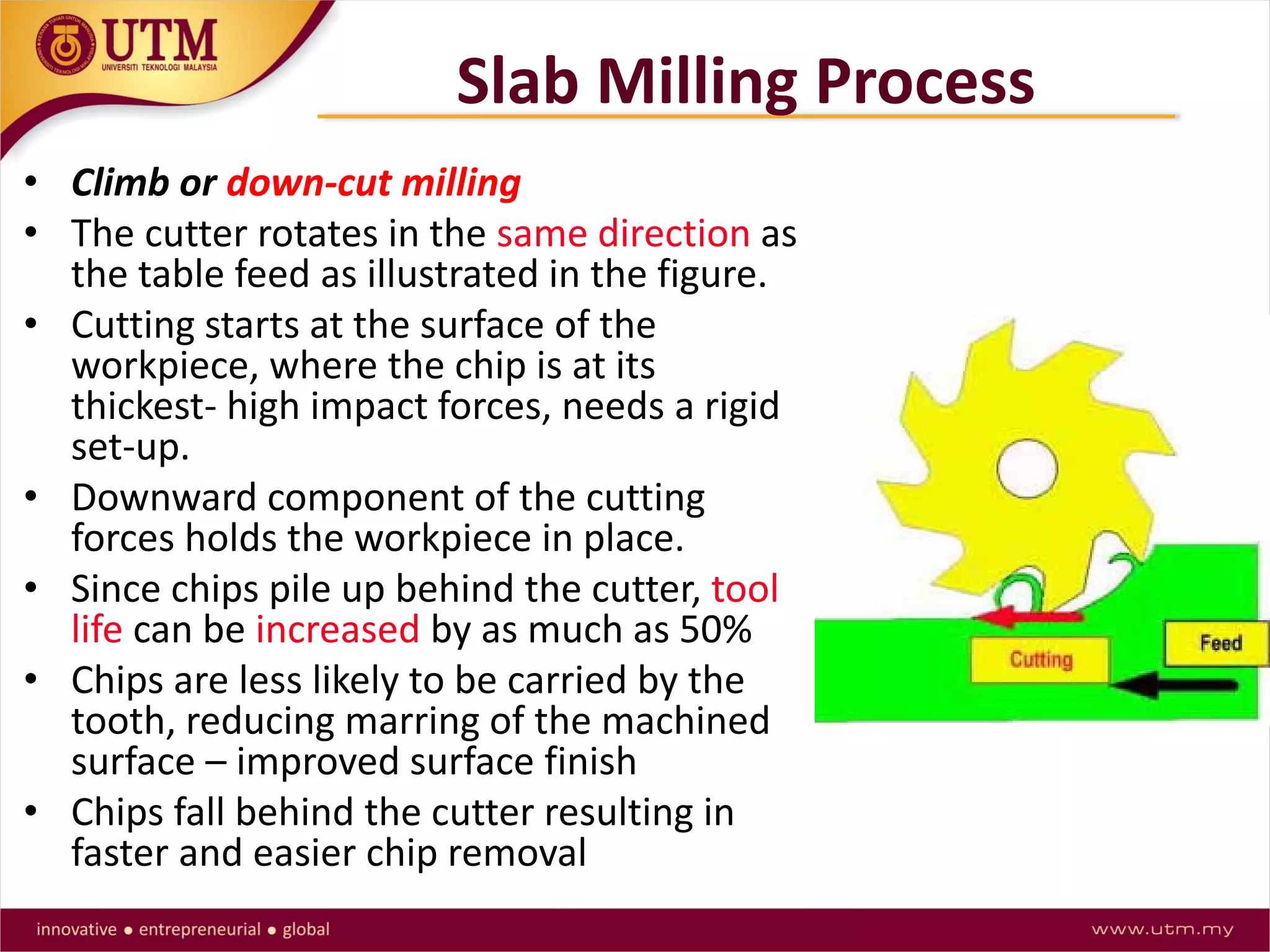 UTM
UNIVERSITI TEKNOLOGI MALAYSIA

Slab Milling Process

• Climb or down-cut milling
• The cutter rotates in the same direction as the table feed as illustrated in the figure.
• Cutting starts at the surface of the workpiece, where the chip is at its thickest- high impact forces, needs a rigid set-up.
• Downward component of the cutting forces holds the workpiece in place.
• Since chips pile up behind the cutter, tool life can be increased by as much as 50%
• Chips are less likely to be carried by the tooth, reducing marring of the machined surface – improved surface finish
• Chips fall behind the cutter resulting in faster and easier chip removal

Cutting
Feed

innovative • entrepreneurial • global
www.utm.my